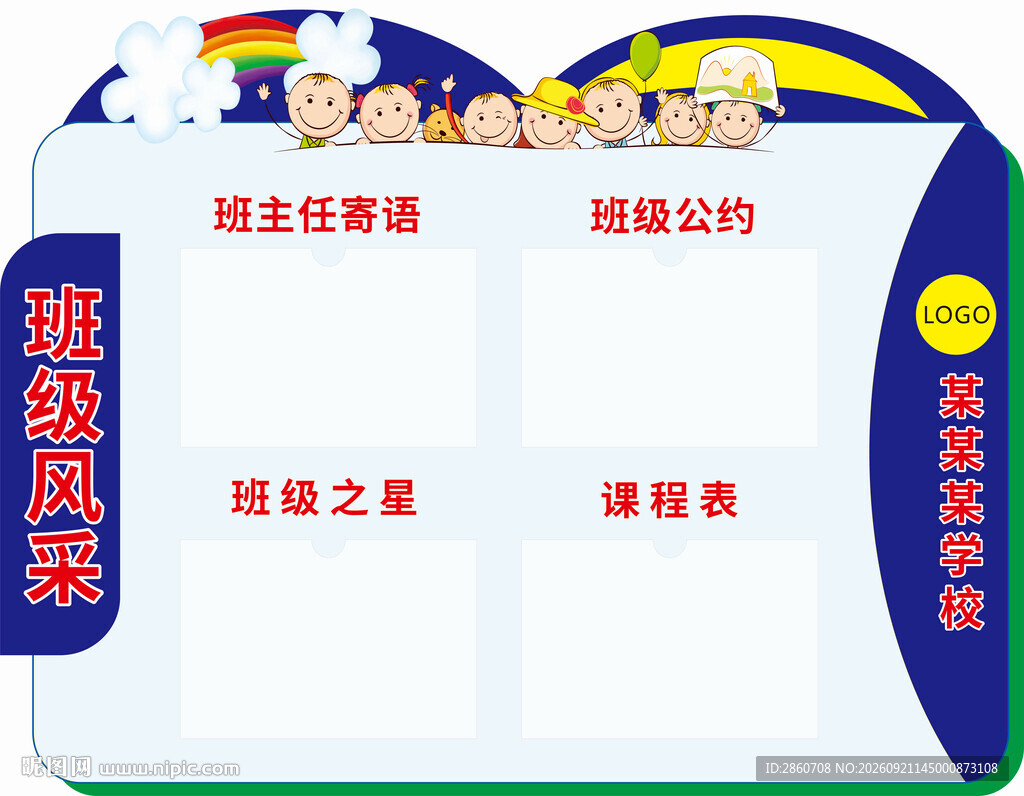 班级风采

班主任寄语

班级公约

班级之星

课程表

LOGO

某某某学校

昵图网 www.nipic.com

ID:2860708 NO:20260921145000873108